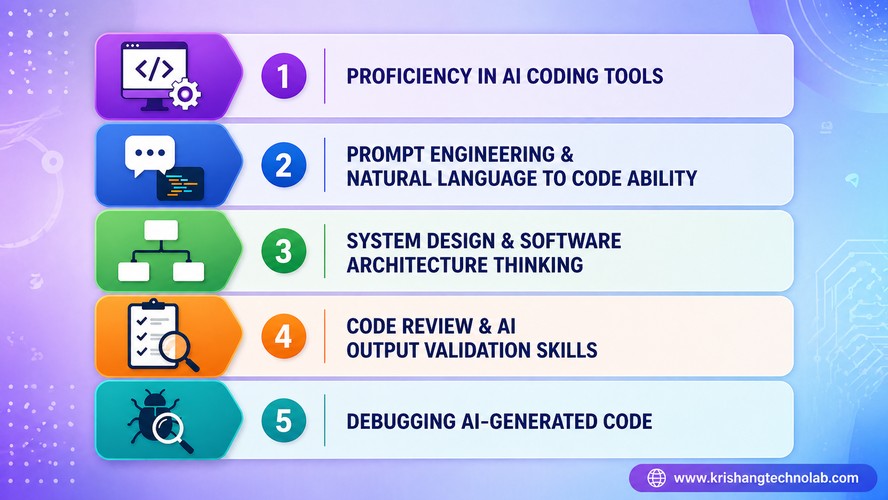 </>

1 PROFICIENCY IN AI CODING TOOLS

2 PROMPT ENGINEERING & NATURAL LANGUAGE TO CODE ABILITY

3 SYSTEM DESIGN & SOFTWARE ARCHITECTURE THINKING

4 CODE REVIEW & AI OUTPUT VALIDATION SKILLS

5 DEBUGGING AI-GENERATED CODE

www.krishangtechnolab.com